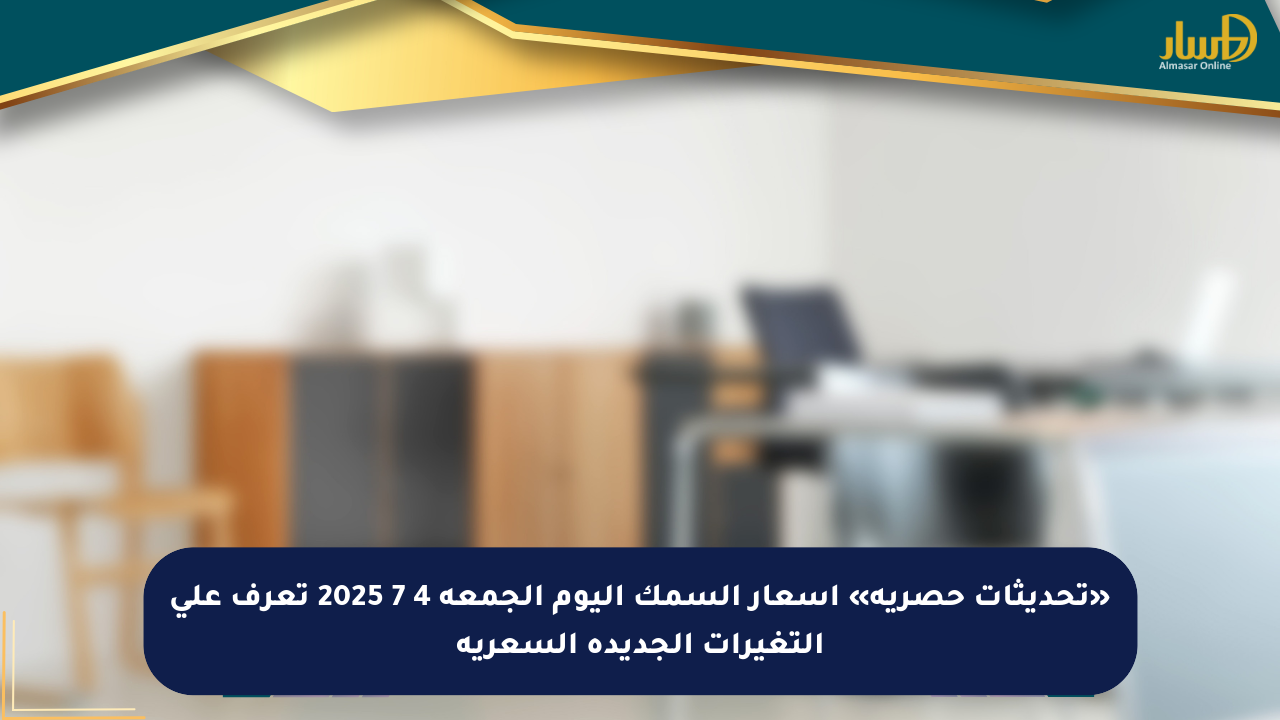 المسار
Almasar Online

«تحديثات حصريه» اسعار السمك اليوم الجمعه 4 7 2025 تعرف علي التغيرات الجديده السعريه